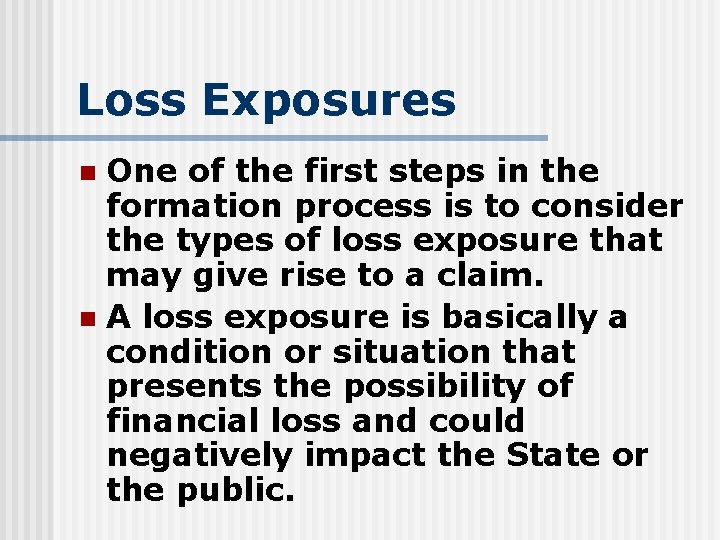 Loss Exposures

One of the first steps in the formation process is to consider the types of loss exposure that may give rise to a claim.

A loss exposure is basically a condition or situation that presents the possibility of financial loss and could negatively impact the State or the public.